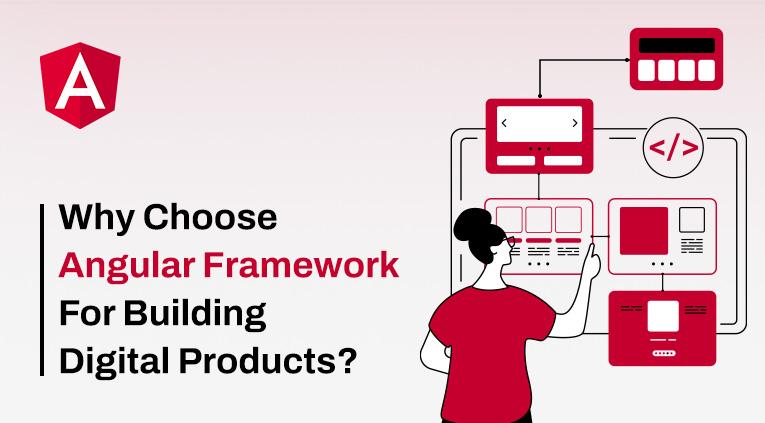 A

Why Choose Angular Framework For Building Digital Products?

</>